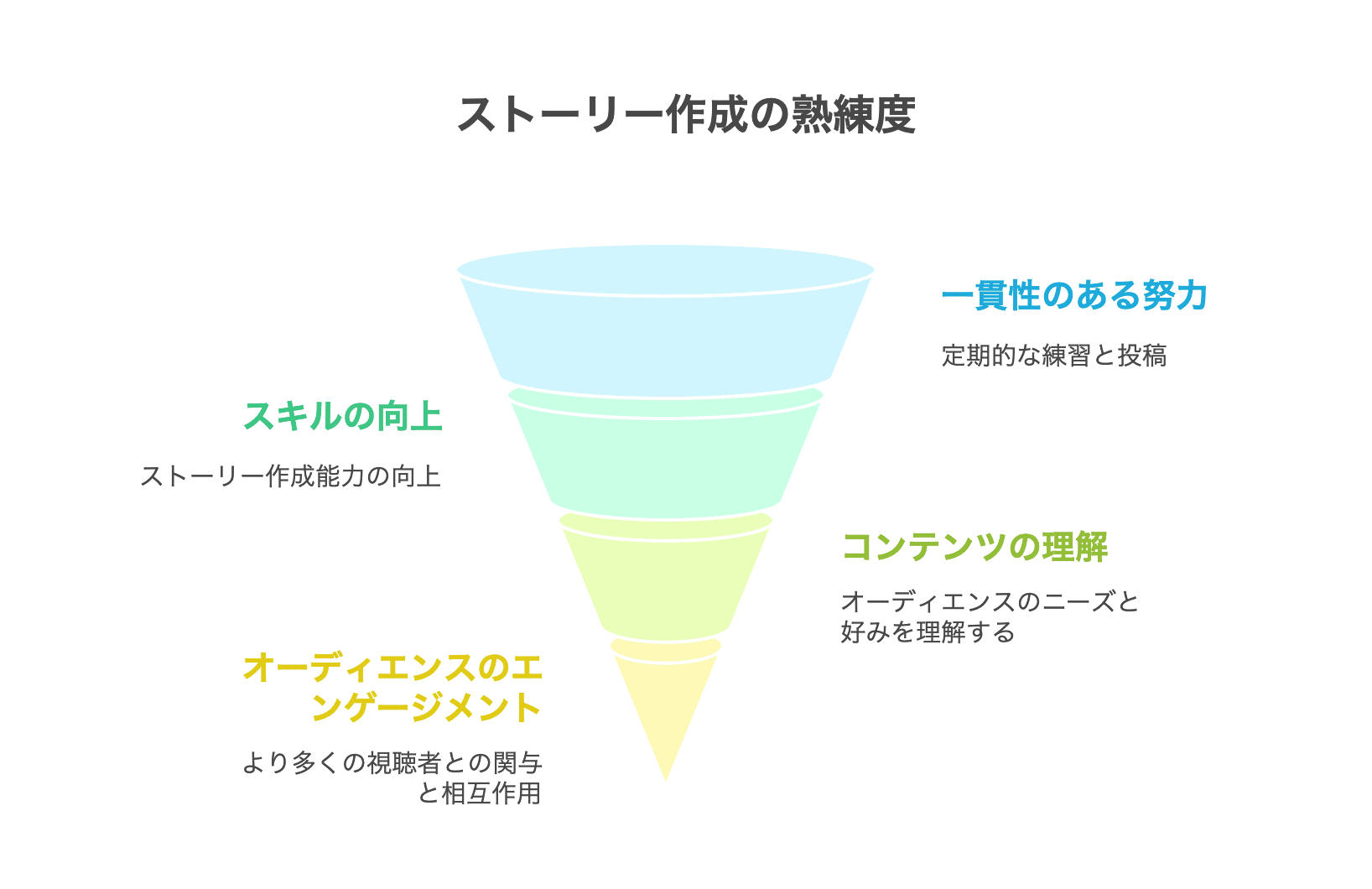 ストーリー作成の熟練度

一貫性のある努力

定期的な練習と投稿

スキルの向上

ストーリー作成能力の向上

コンテンツの理解

オーディエンスのニーズと好みを理解する

オーディエンスのエンゲージメント

より多くの視聴者との関与と相互作用